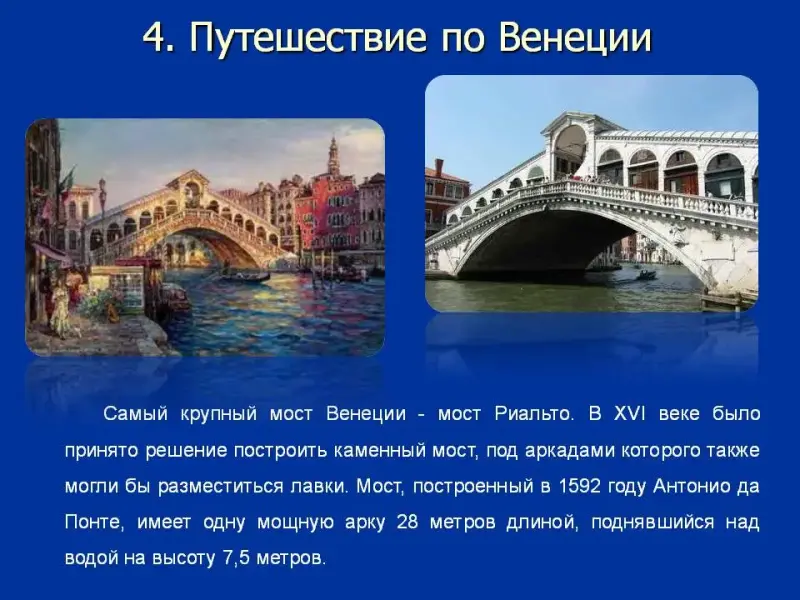 4. Путешествие по Венеции

Самый крупный мост Венеции - мост Риальто. В XVI веке было принято решение построить каменный мост, под аркадами которого также могли бы разместиться лавки. Мост, построенный в 1592 году Антонио да Понте, имеет одну мощную арку 28 метров длиной, поднявшийся над водой на высоту 7,5 метров.